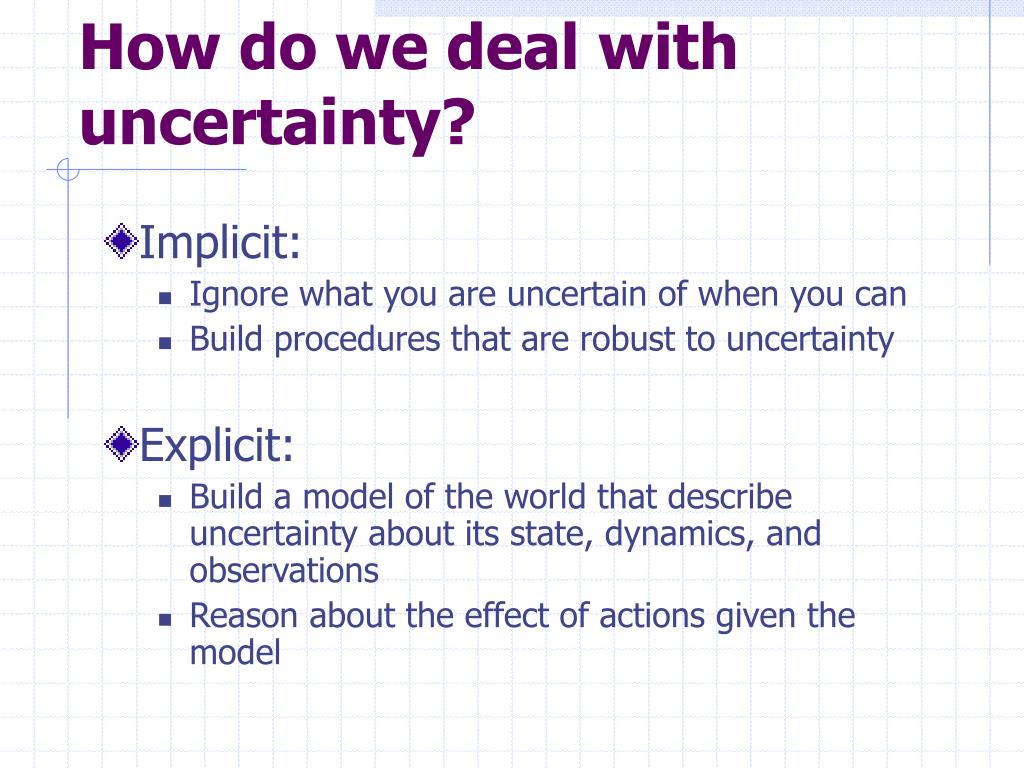 How do we deal with uncertainty?

Implicit:

- Ignore what you are uncertain of when you can
- Build procedures that are robust to uncertainty

Explicit:

- Build a model of the world that describe uncertainty about its state, dynamics, and observations
- Reason about the effect of actions given the model